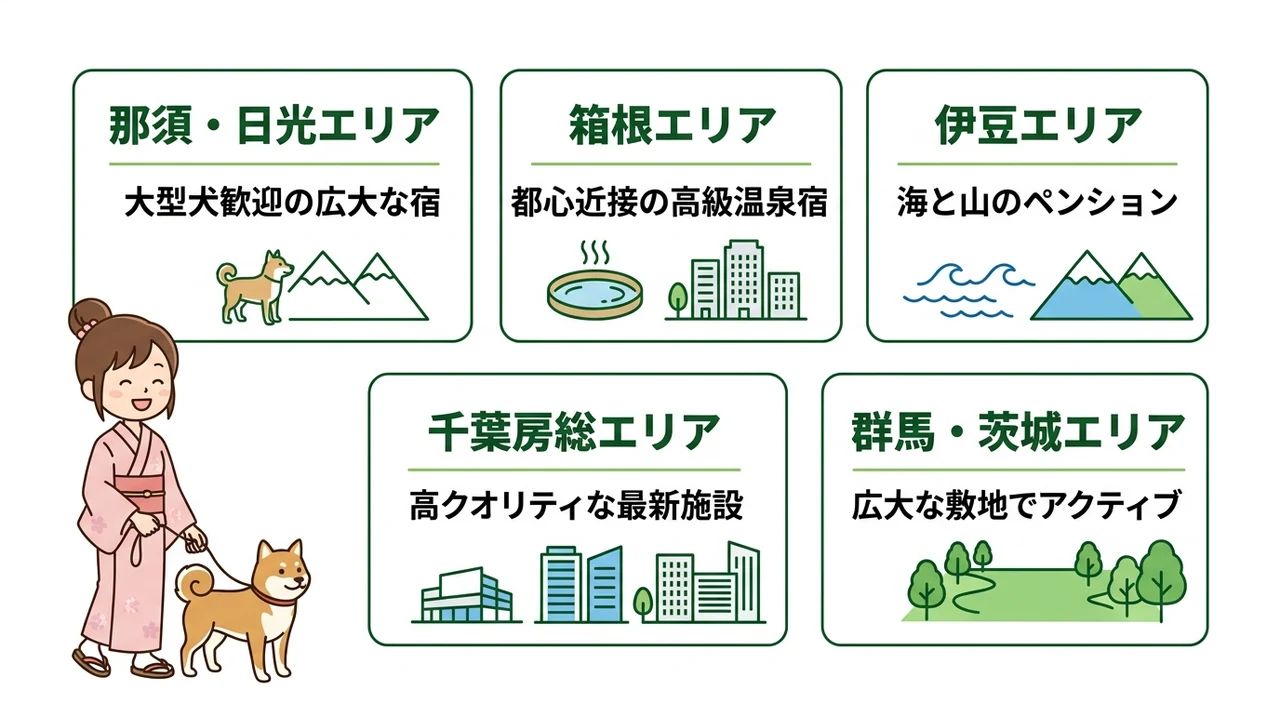 那須・日光エリア

大型犬歓迎の広大な宿

箱根エリア

都心近接の高級温泉宿

伊豆エリア

海と山のペンション

千葉房総エリア

高クオリティな最新施設

群馬・茨城エリア

広大な敷地でアクティブ